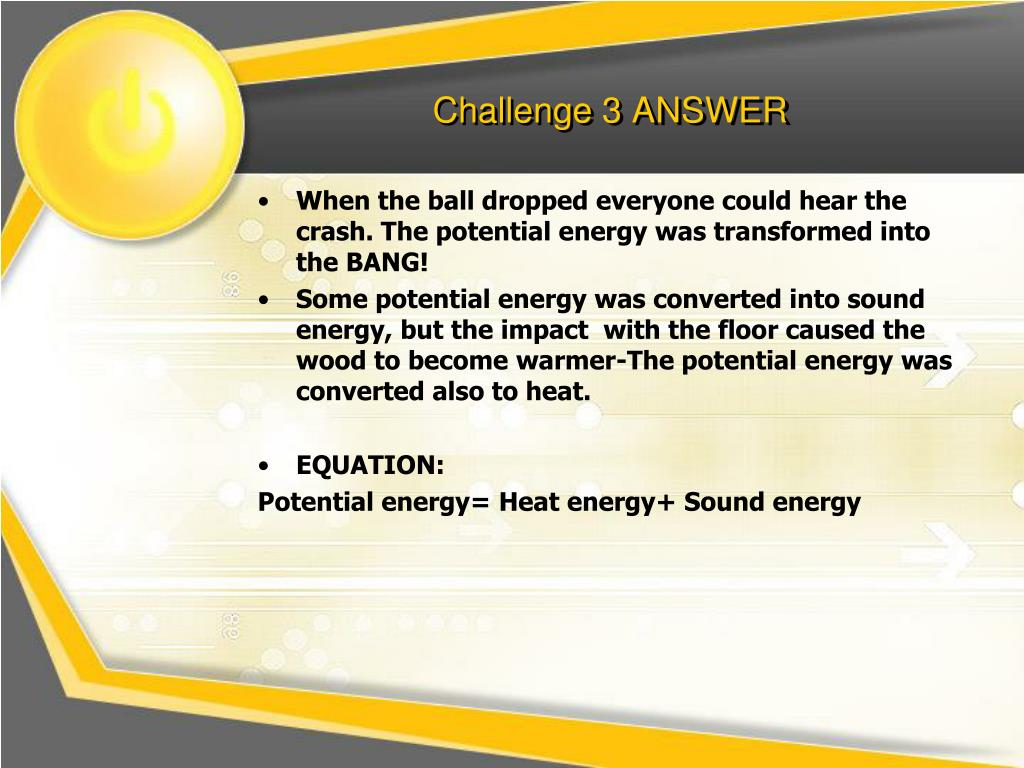 Challenge 3 ANSWER

• When the ball dropped everyone could hear the crash. The potential energy was transformed into the BANG!
• Some potential energy was converted into sound energy, but the impact with the floor caused the wood to become warmer-The potential energy was converted also to heat.

• EQUATION:
Potential energy= Heat energy+ Sound energy